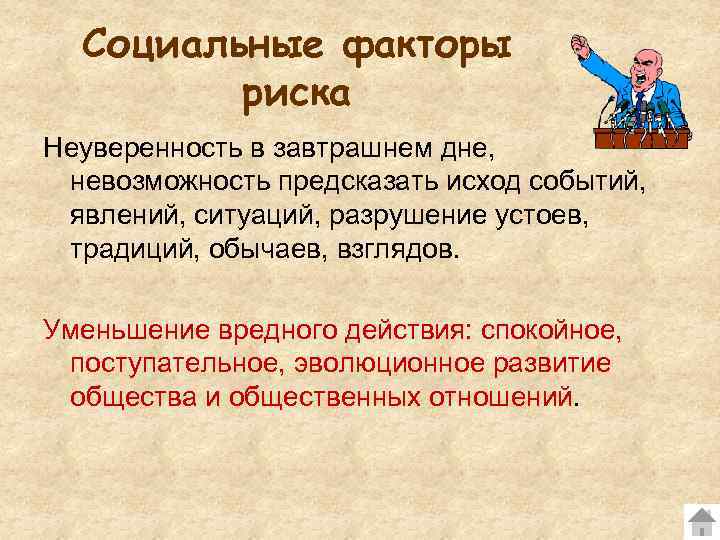 Социальные факторы риска

Неуверенность в завтрашнем дне, невозможность предсказать исход событий, явлений, ситуаций, разрушение устоев, традиций, обычаев, взглядов.

Уменьшение вредного действия: спокойное, поступательное, эволюционное развитие общества и общественных отношений.